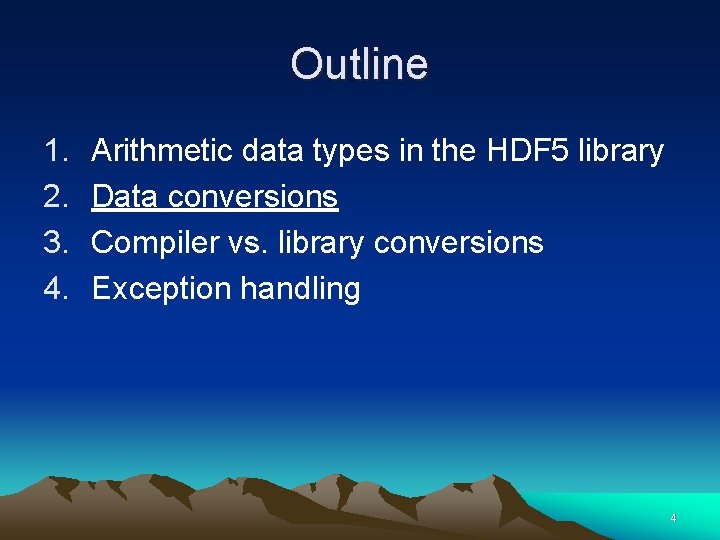 Outline

1. Arithmetic data types in the HDF5 library
2. Data conversions
3. Compiler vs. library conversions
4. Exception handling

4